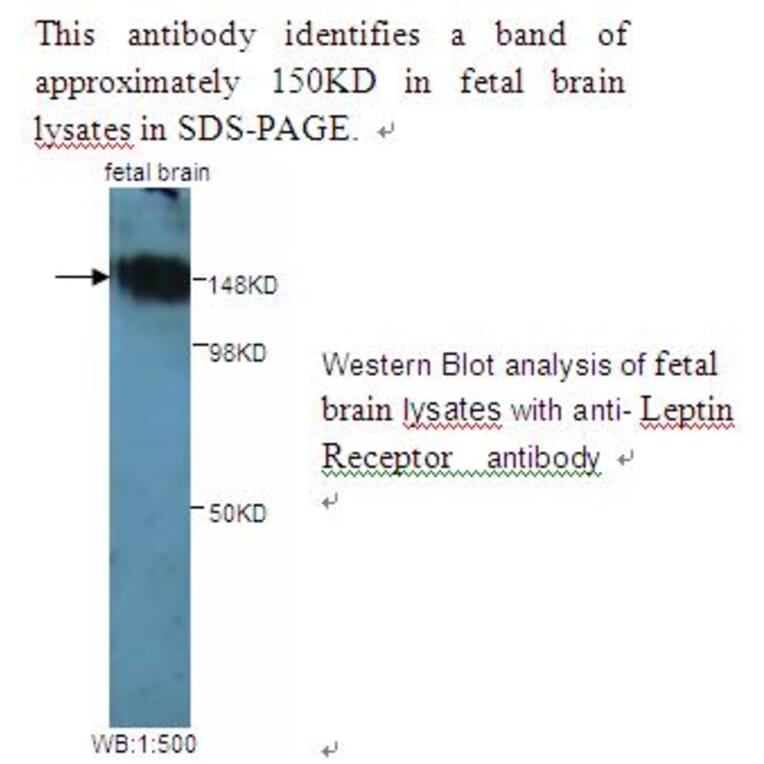 This antibody identifies a band of approximately 150KD in fetal brain lysates in SDS-PAGE.

fetal brain

148KD

98KD

50KD

WB:1:500

Western Blot analysis of fetal brain lysates with anti- Leptin Receptor antibody